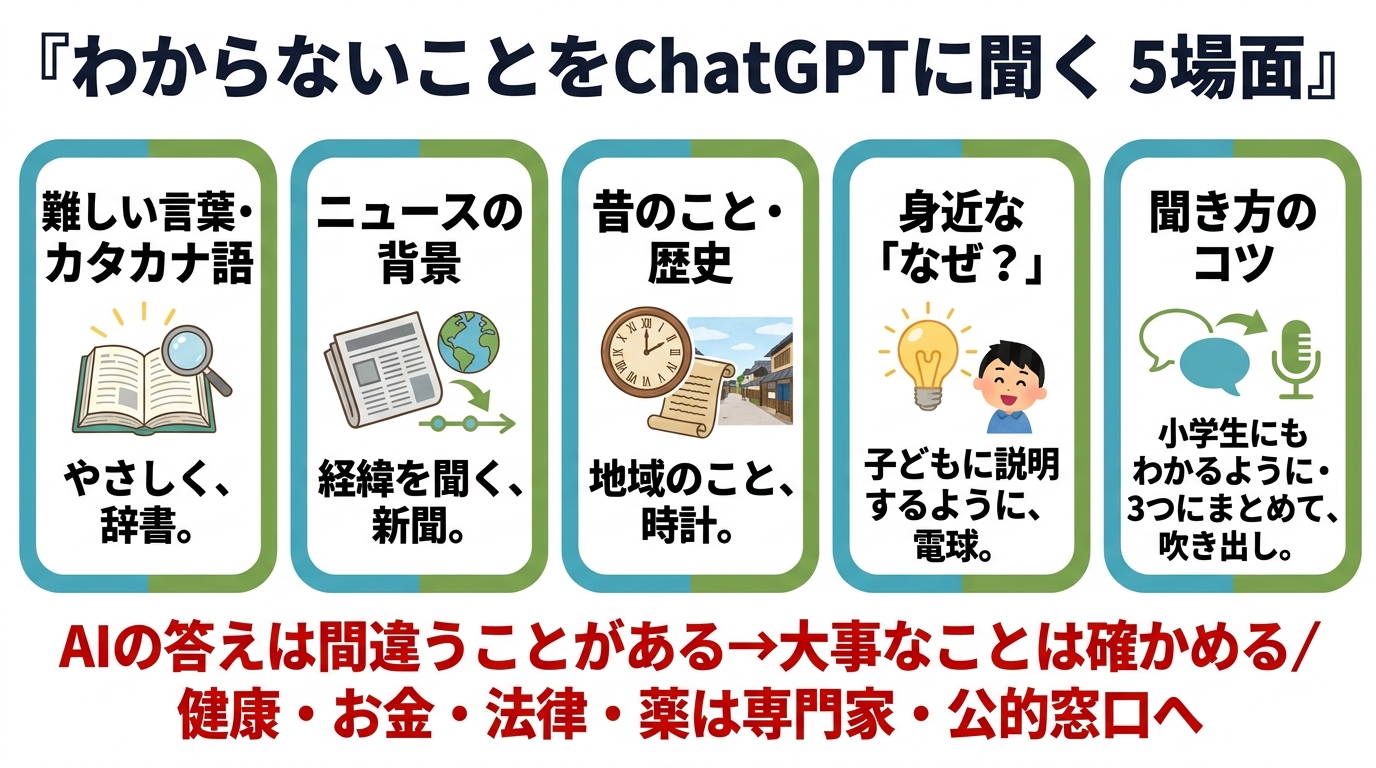 『わからないことをChatGPTに聞く 5場面』

難しい言葉・カタカナ語

やさしく、辞書。

ニュースの背景

経緯を聞く、新聞。

昔のこと・歴史

地域のこと、時計。

身近な「なぜ？」

子どもに説明するように、電球。

聞き方のコツ

小学生にもわかるように・3つにまとめて、吹き出し。

AIの答えは間違うことがある→大事なことは確かめる/健康・お金・法律・薬は専門家・公的窓口へ